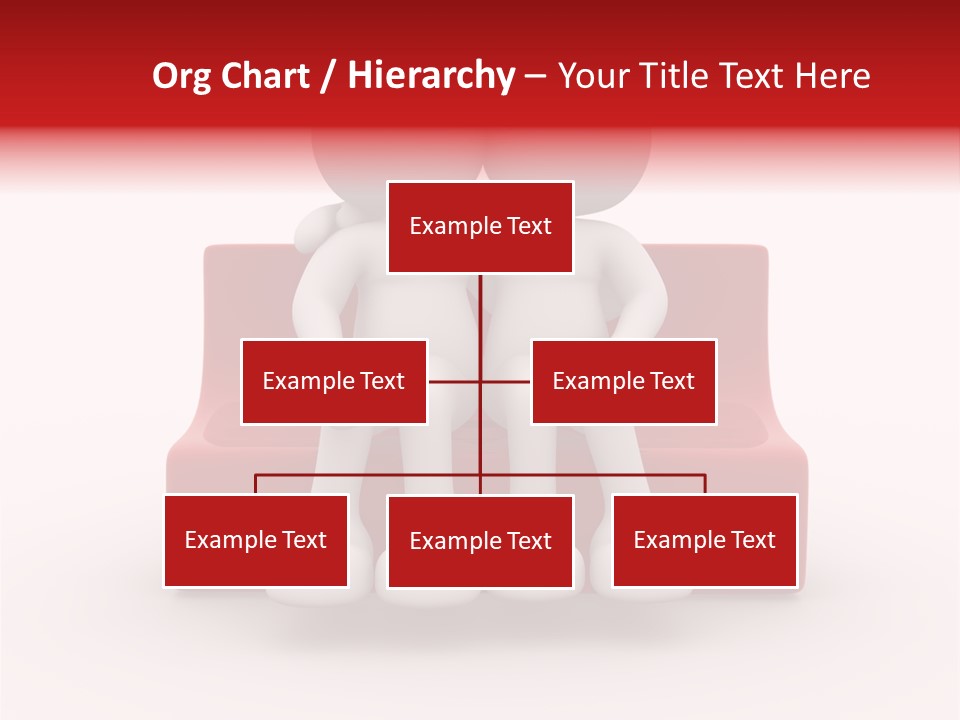 Org Chart / Hierarchy – Your Title Text Here

Example Text

Example Text

Example Text

Example Text

Example Text

Example Text